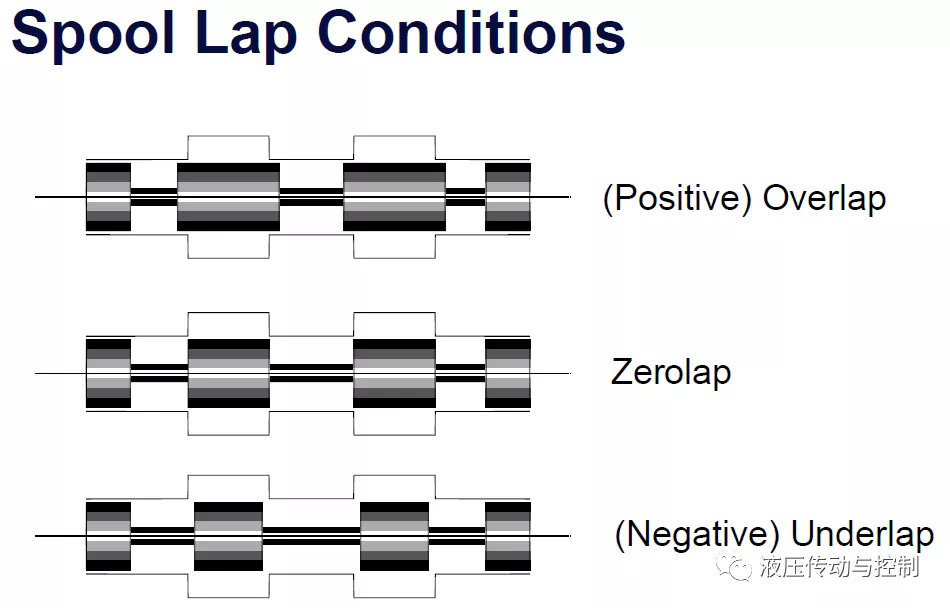 Spool Lap Conditions

(Positive) Overlap

Zerolap

(Negative) Underlap

液压传动与控制